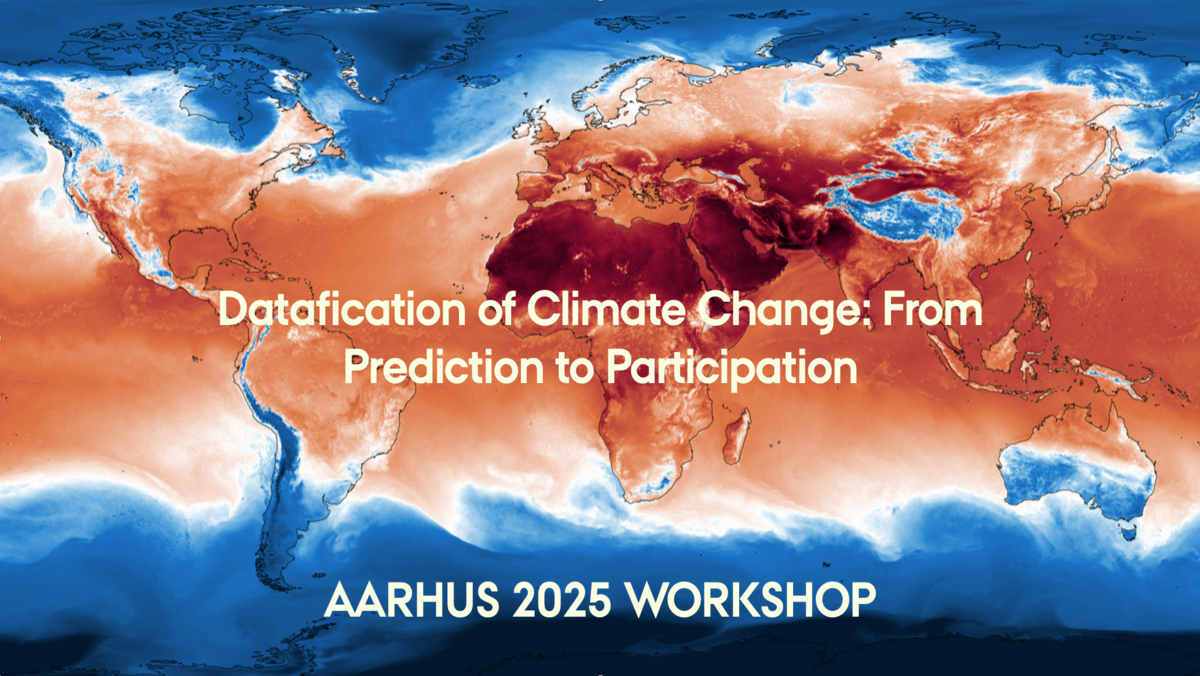 Datafication of Climate Change: From Prediction to Participation

AARHUS 2025 WORKSHOP